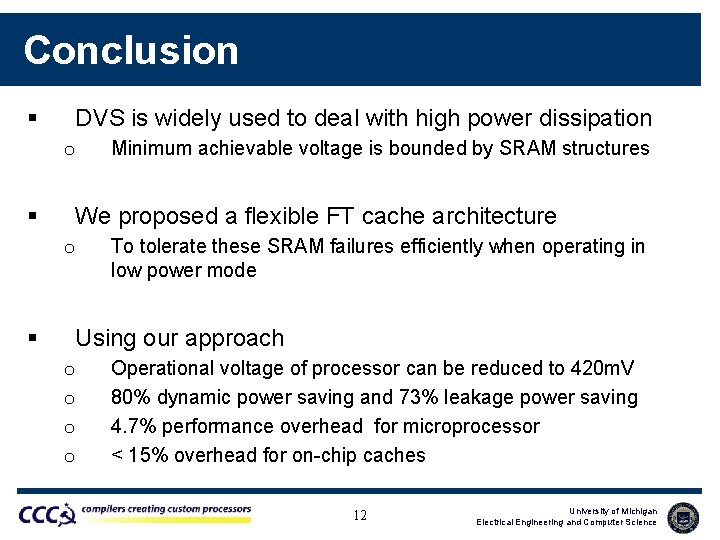 Conclusion

▪ DVS is widely used to deal with high power dissipation
  o Minimum achievable voltage is bounded by SRAM structures

▪ We proposed a flexible FT cache architecture
  o To tolerate these SRAM failures efficiently when operating in low power mode

▪ Using our approach
  o Operational voltage of processor can be reduced to 420mV
  o 80% dynamic power saving and 73% leakage power saving
  o 4.7% performance overhead for microprocessor
  o < 15% overhead for on-chip caches

CCC compilers creating custom processors

12

University of Michigan
Electrical Engineering and Computer Science